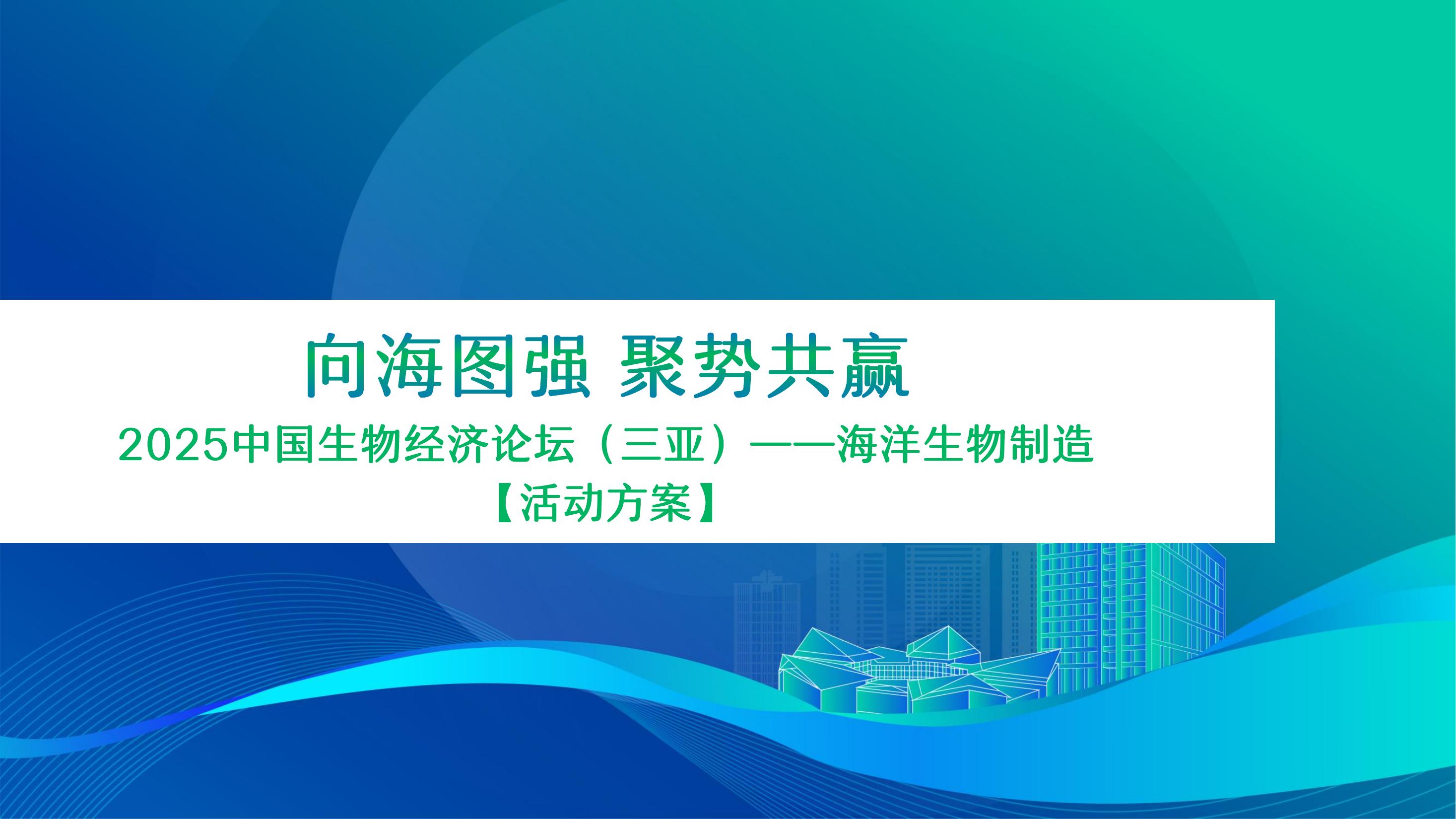 向海图强 聚势共赢

2025中国生物经济论坛（三亚）——海洋生物制造

【活动方案】